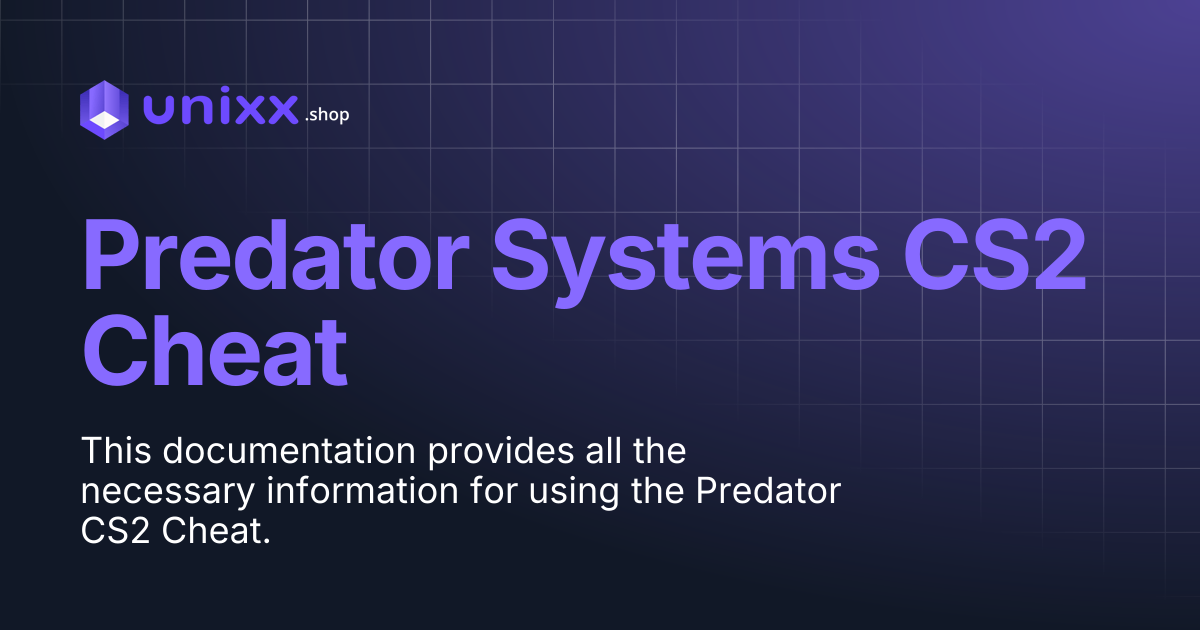 unixx .shop

Predator Systems CS2 Cheat

This documentation provides all the necessary information for using the Predator CS2 Cheat.